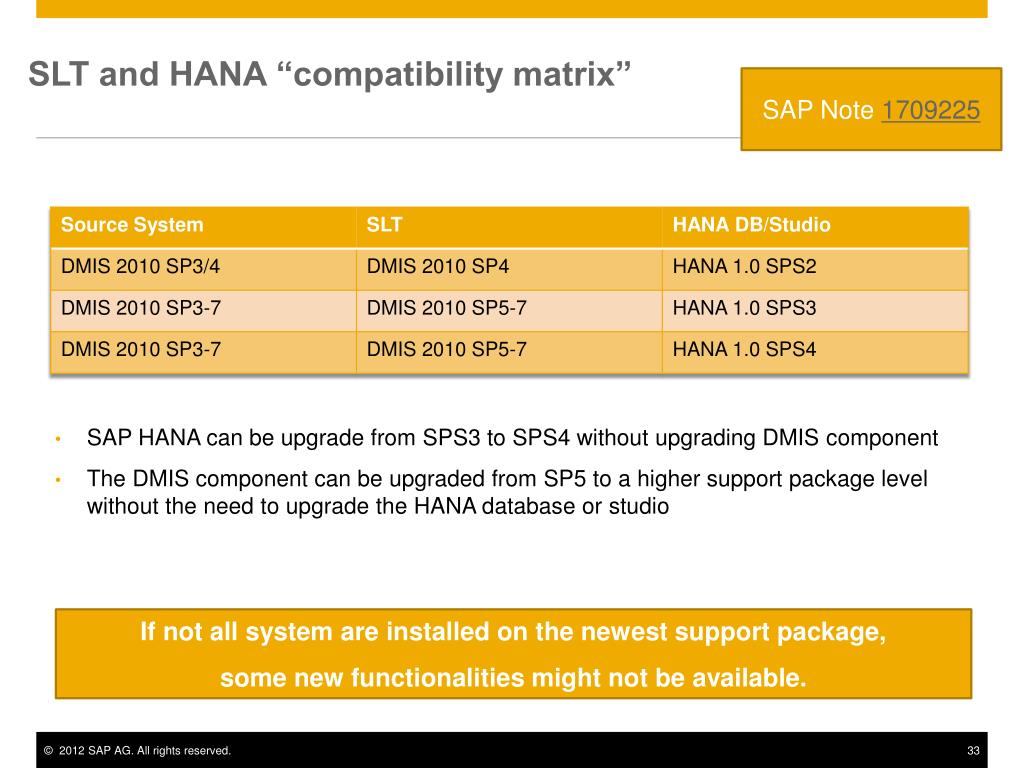 SLT and HANA “compatibility matrix”

SAP Note 1709225

| Source System | SLT | HANA DB/Studio |
|---|---|---|
| DMIS 2010 SP3/4 | DMIS 2010 SP4 | HANA 1.0 SPS2 |
| DMIS 2010 SP3-7 | DMIS 2010 SP5-7 | HANA 1.0 SPS3 |
| DMIS 2010 SP3-7 | DMIS 2010 SP5-7 | HANA 1.0 SPS4 |

• SAP HANA can be upgrade from SPS3 to SPS4 without upgrading DMIS component
• The DMIS component can be upgraded from SP5 to a higher support package level without the need to upgrade the HANA database or studio

If not all system are installed on the newest support package,
some new functionalities might not be available.

© 2012 SAP AG. All rights reserved.
33